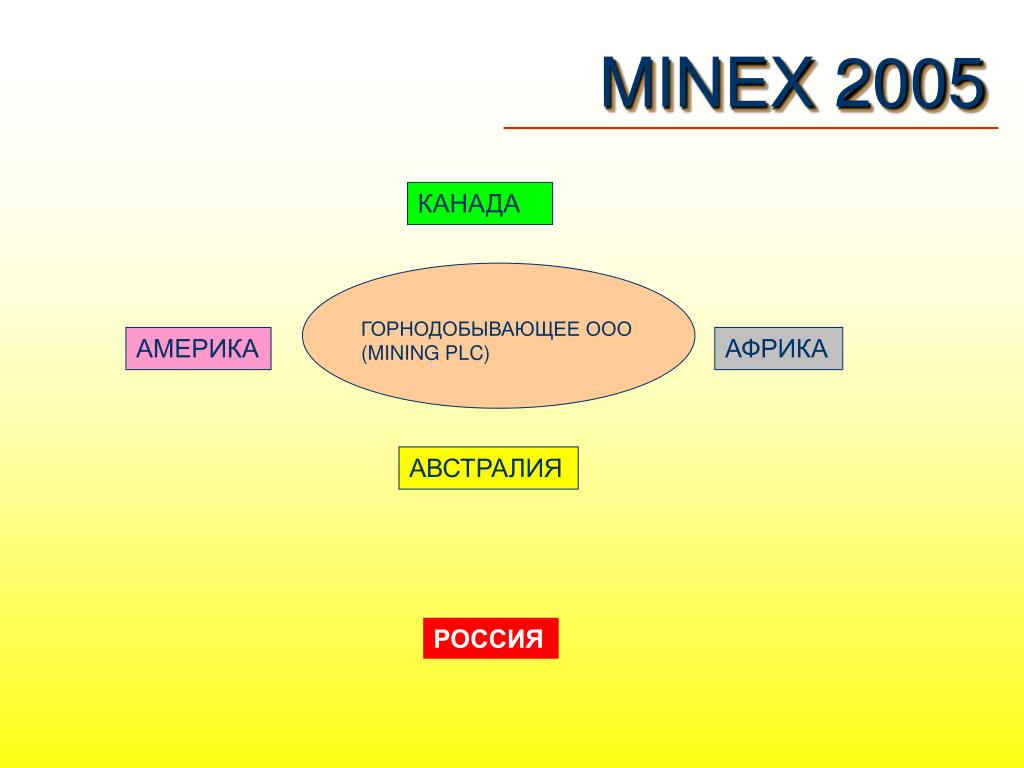 MINEX 2005

КАНАДА

АМЕРИКА

ГОРНОДОБЫВАЮЩЕЕ ООО (MINING PLC)

АФРИКА

АВСТРАЛИЯ

РОССИЯ